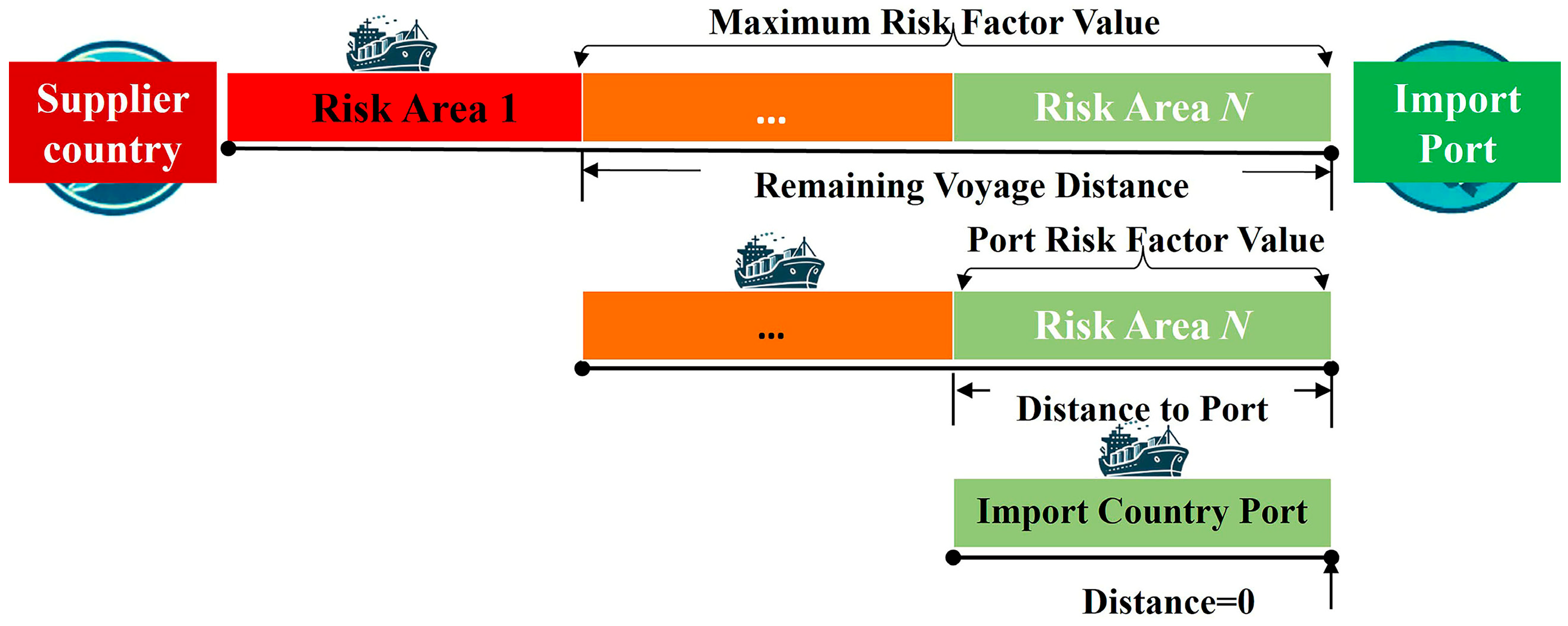 Maximum Risk Factor Value

Supplier country

Risk Area 1

...

Risk Area $N$

Import Port

Remaining Voyage Distance

Port Risk Factor Value

...

Risk Area $N$

Distance to Port

Import Country Port

Distance=0